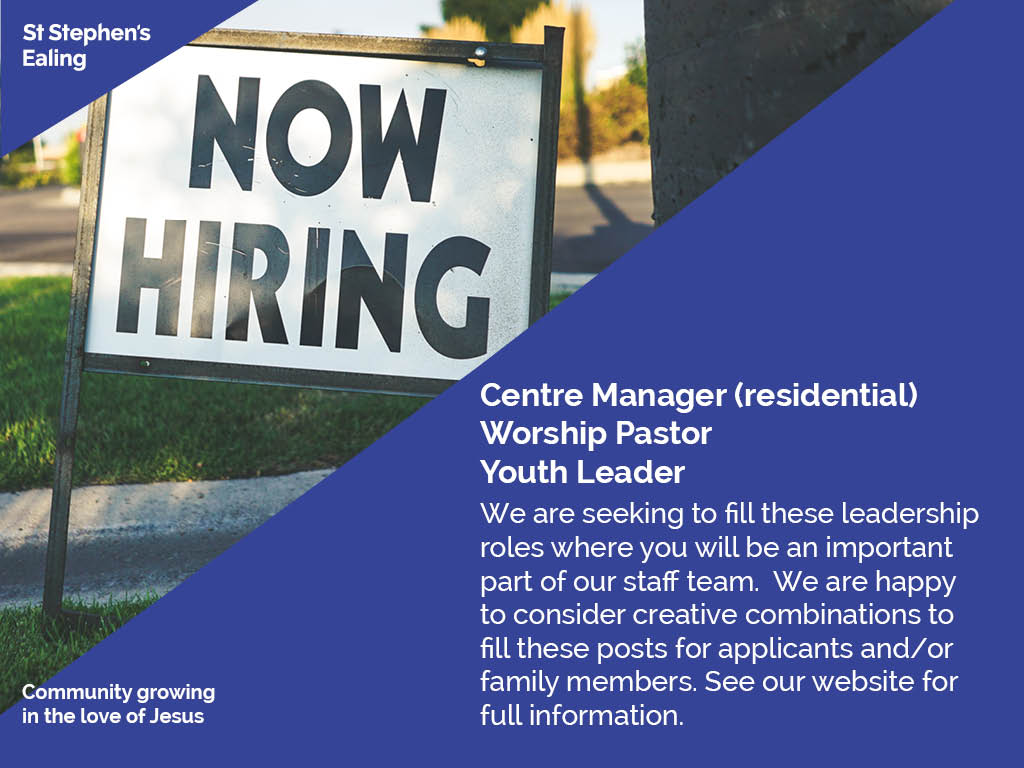 St Stephen's
Ealing

NOW
HIRING

Centre Manager (residential)
Worship Pastor
Youth Leader

We are seeking to fill these leadership roles where you will be an important part of our staff team. We are happy to consider creative combinations to fill these posts for applicants and/or family members. See our website for full information.

Community growing
in the love of Jesus